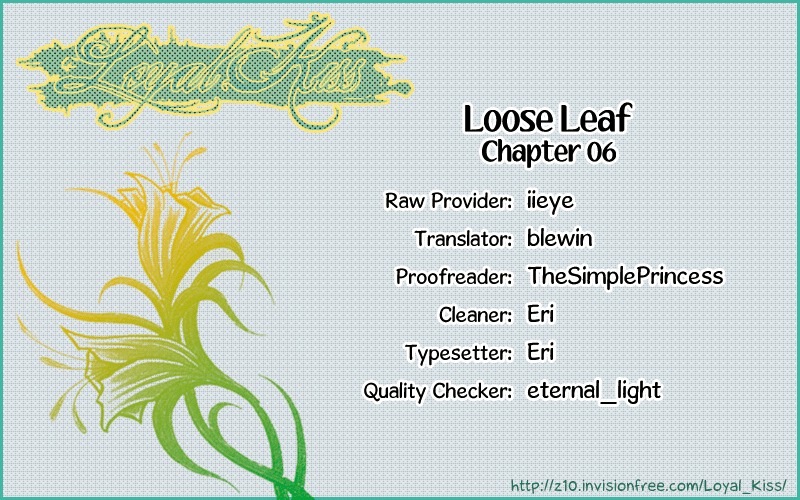 Loyal Kiss

Loose Leaf
Chapter 06

Raw Provider: iieye
Translator: blewin
Proofreader: TheSimplePrincess
Cleaner: Eri
Typesetter: Eri
Quality Checker: eternal_light

http://z10.invisionfree.com/Loyal_Kiss/